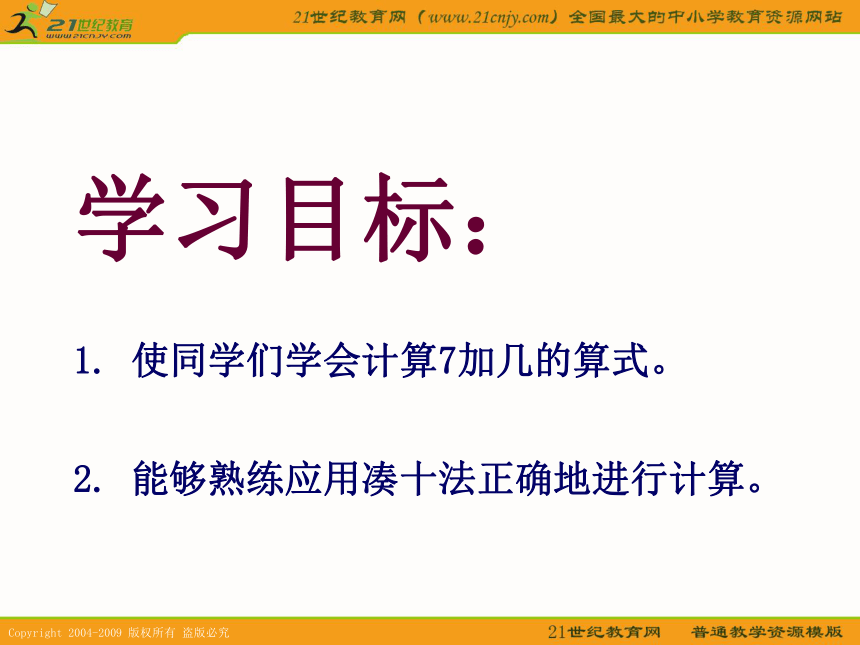 21世纪教育
www.21cnjy.com

21世纪教育网（www.21cnjy.com）全国最大的中小学教育资源网站

学习目标：

1. 使同学们学会计算7加几的算式。

2. 能够熟练应用凑十法正确地进行计算。

Copyright 2004-2009 版权所有 盗版必究

21世纪教育网　普通教学资源模版